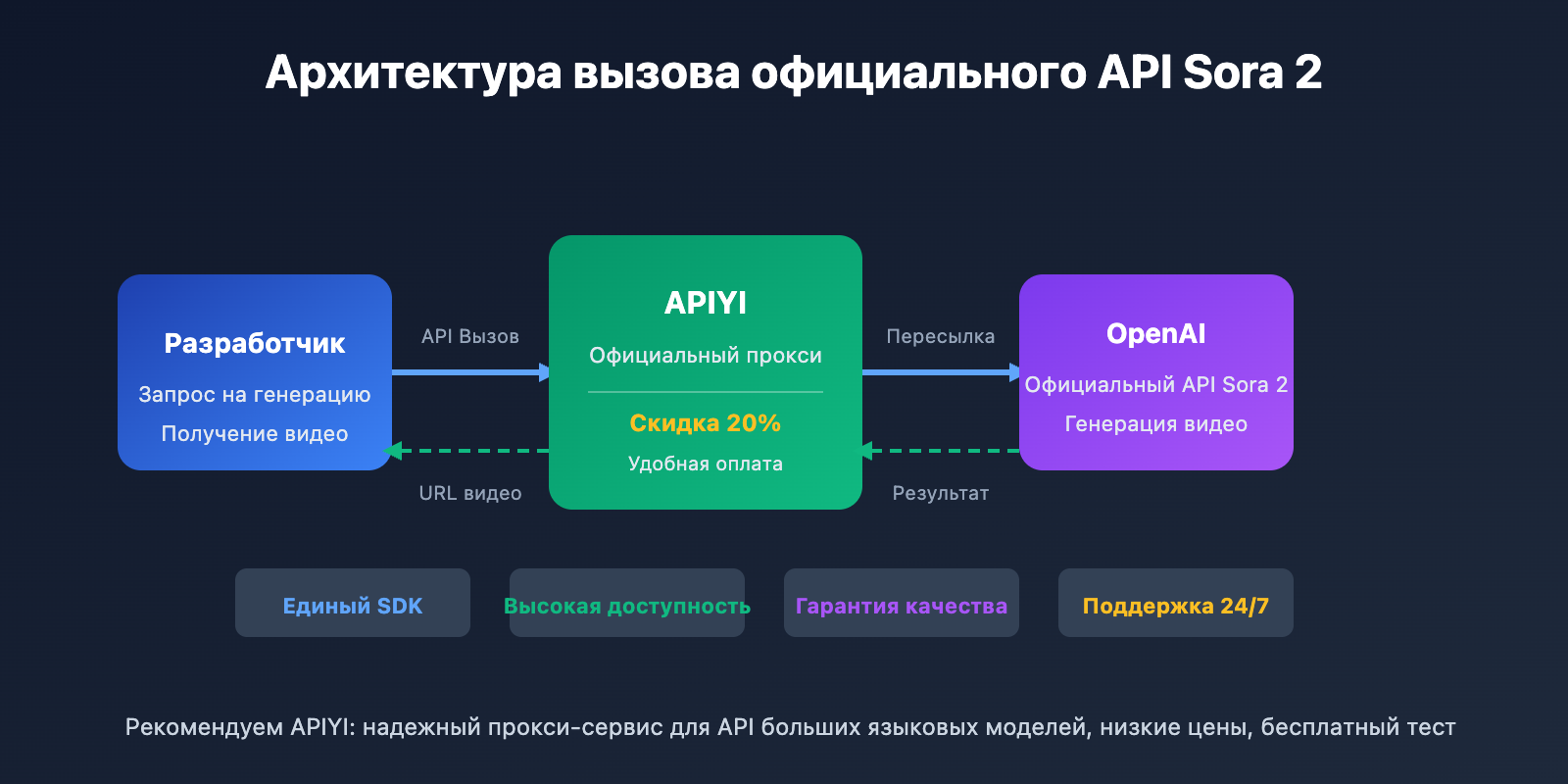 Архитектура вызова официального API Sora 2

Разработчик
Запрос на генерацию
Получение видео

API Вызов

URL видео

APIYI
Официальный прокси
Скидка 20%
Удобная оплата

Пересылка

Результат

OpenAI
Официальный API Sora 2
Генерация видео

Единый SDK

Высокая доступность

Гарантия качества

Поддержка 24/7

Рекомендуем APIYI: надежный прокси-сервис для API больших языковых моделей, низкие цены, бесплатный тест